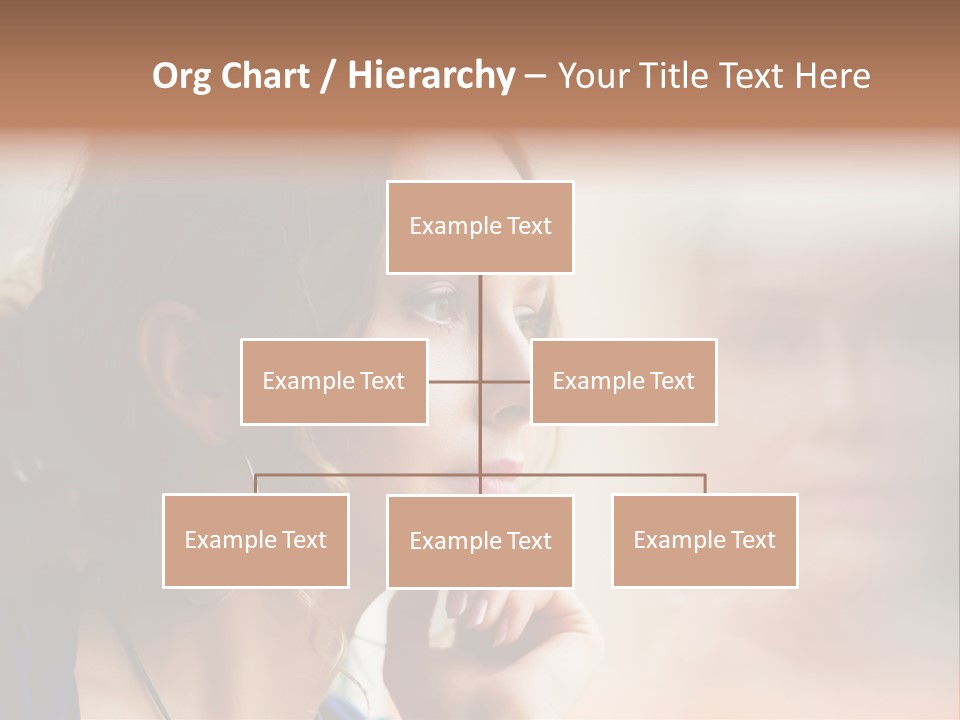 Org Chart / Hierarchy – Your Title Text Here

Example Text

Example Text

Example Text

Example Text

Example Text

Example Text